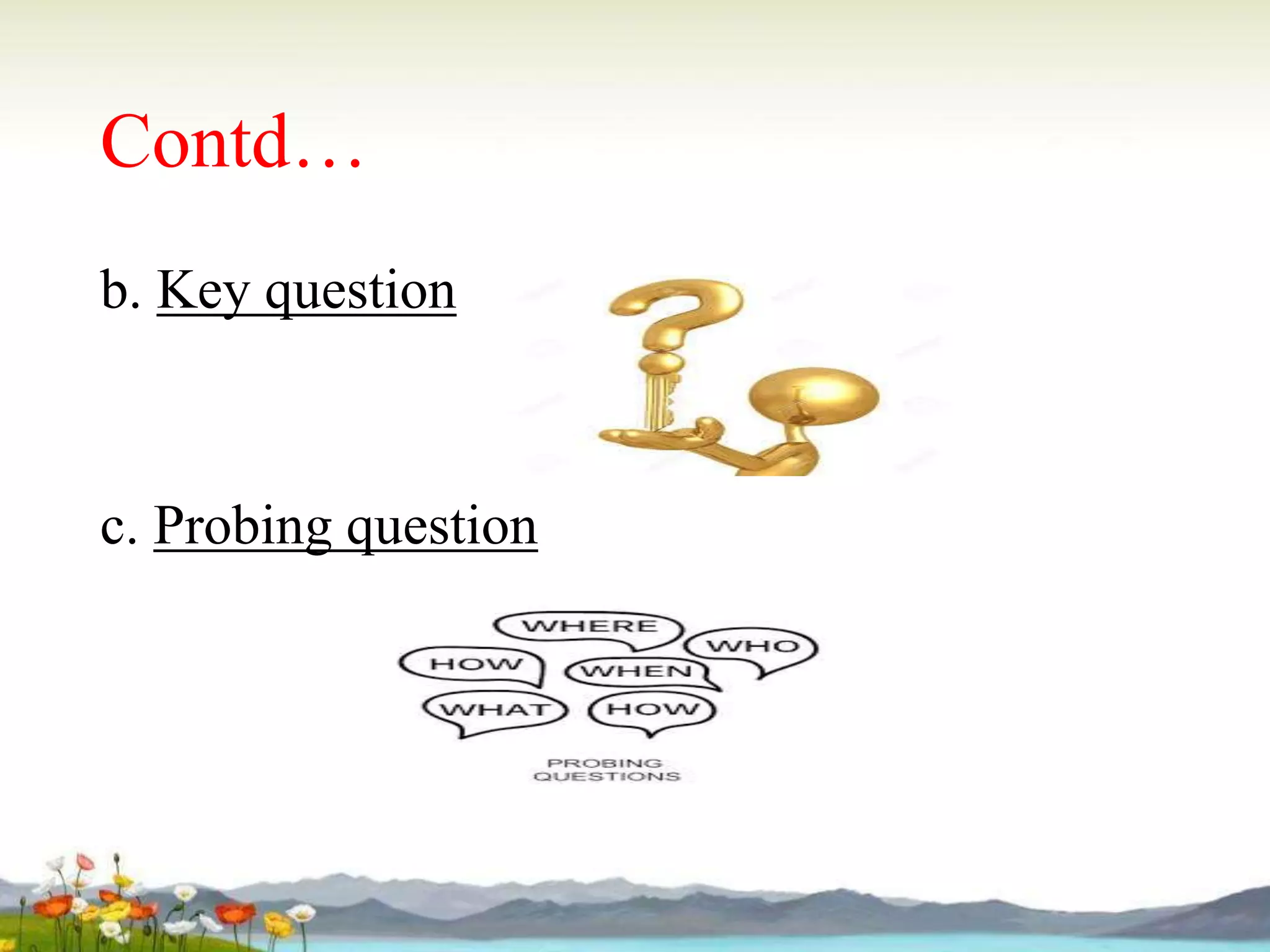 Contd…

b. Key question

c. Probing question

WHERE
WHO
HOW
WHEN
WHAT
HOW

PROBING QUESTIONS